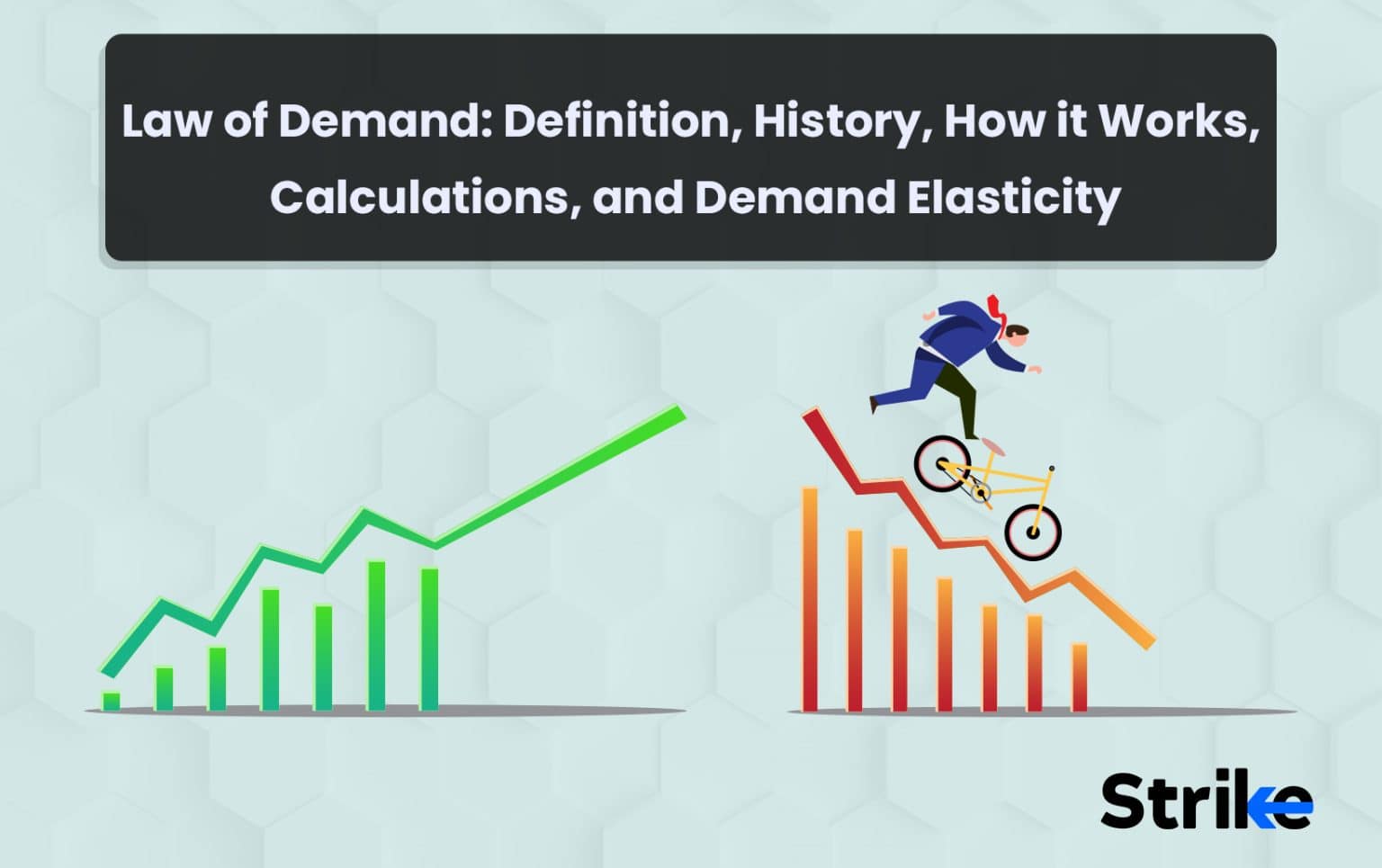 Law of Demand: Definition, History, How it Works, Calculations, and Demand Elasticity

Strike